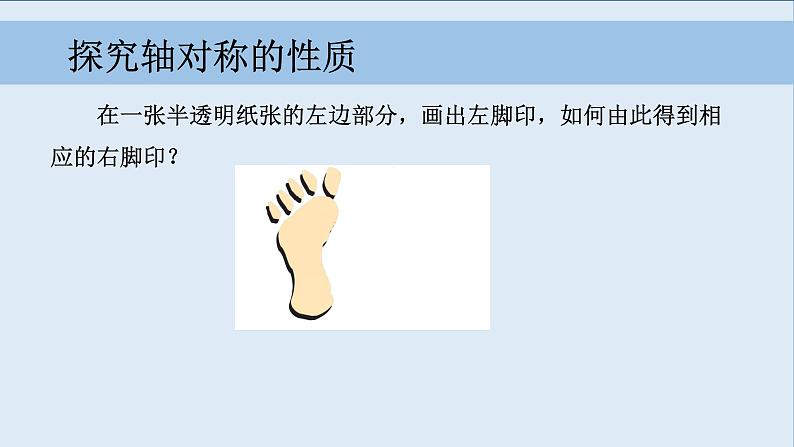 探究轴对称的性质

在一张半透明纸张的左边部分，画出左脚印，如何由此得到相应的右脚印？